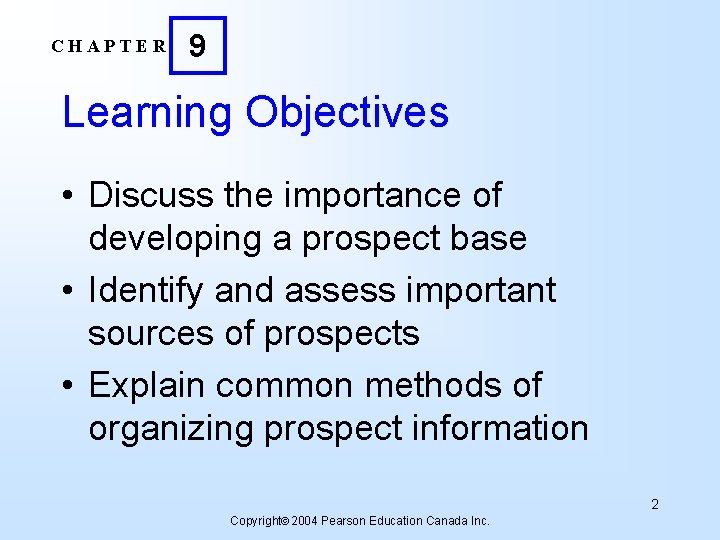 CHAPTER 9

Learning Objectives

• Discuss the importance of developing a prospect base
• Identify and assess important sources of prospects
• Explain common methods of organizing prospect information

2

Copyright© 2004 Pearson Education Canada Inc.